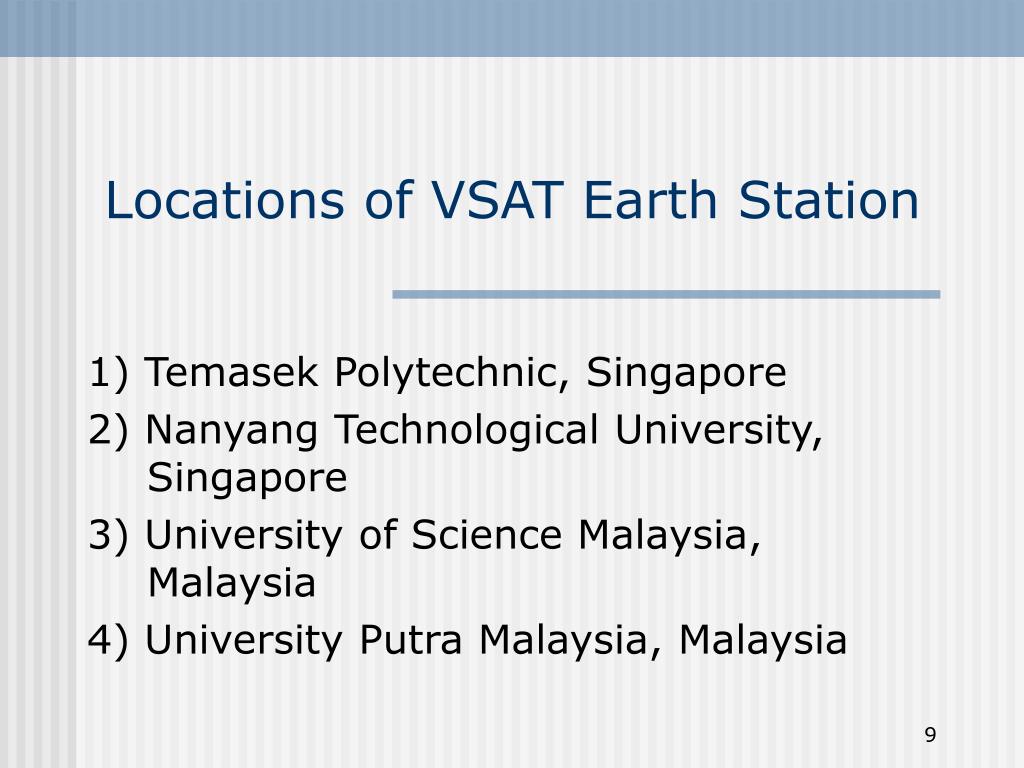 Locations of VSAT Earth Station

1) Temasek Polytechnic, Singapore
2) Nanyang Technological University, Singapore
3) University of Science Malaysia, Malaysia
4) University Putra Malaysia, Malaysia

9